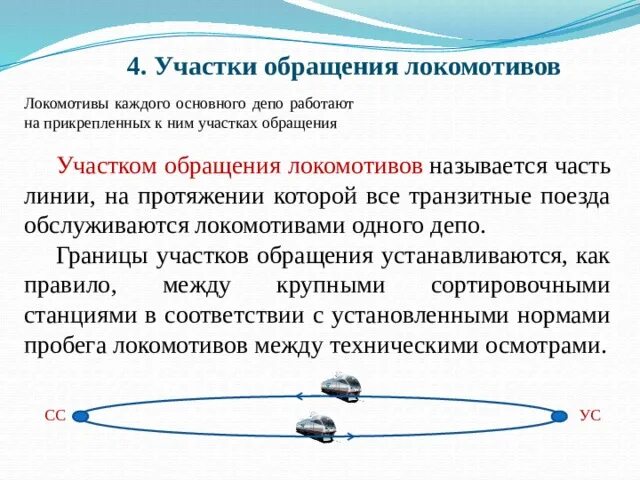 4. Участки обращения локомотивов

Локомотивы каждого основного депо работают на прикрепленных к ним участках обращения

Участком обращения локомотивов называется часть линии, на протяжении которой все транзитные поезда обслуживаются локомотивами одного депо.

Границы участков обращения устанавливаются, как правило, между крупными сортировочными станциями в соответствии с установленными нормами пробега локомотивов между техническими осмотрами.

СС

УС